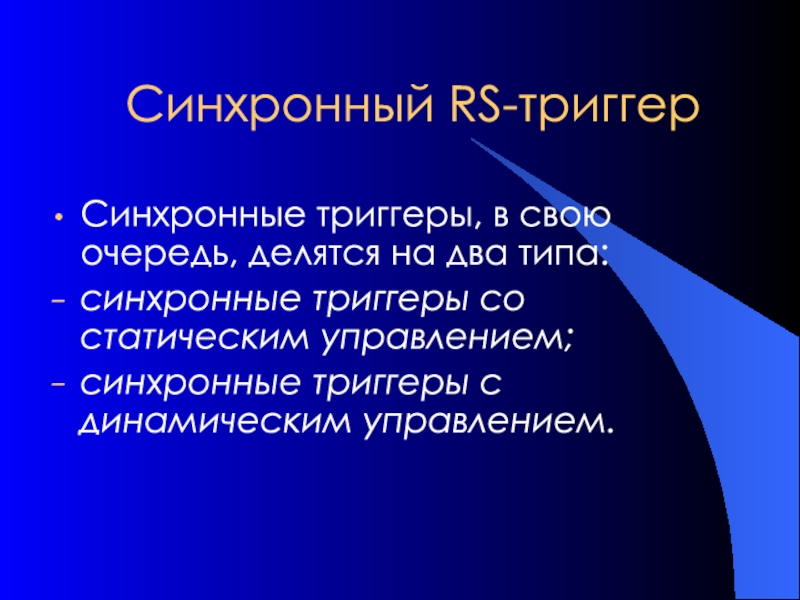 Синхронный RS-триггер

• Синхронные триггеры, в свою очередь, делятся на два типа:
– синхронные триггеры со статическим управлением;
– синхронные триггеры с динамическим управлением.